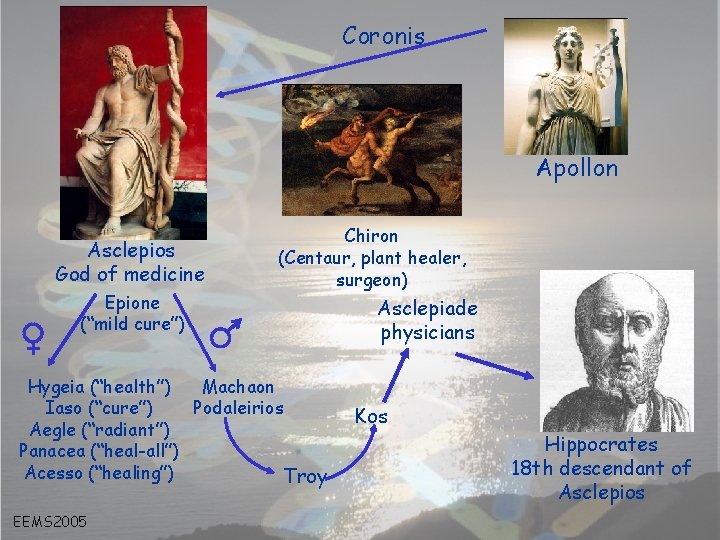 Coronis

Apollon

Chiron
(Centaur, plant healer, surgeon)

Asclepios
God of medicine

Epione
("mild cure")

♀

♂

Hygeia ("health")
Iaso ("cure")
Aegle ("radiant")
Panacea ("heal-all")
Acesso ("healing")

Machaon
Podaleirios

Troy

Kos

Asclepiade physicians

Hippocrates
18th descendant of Asclepios

EEMS2005